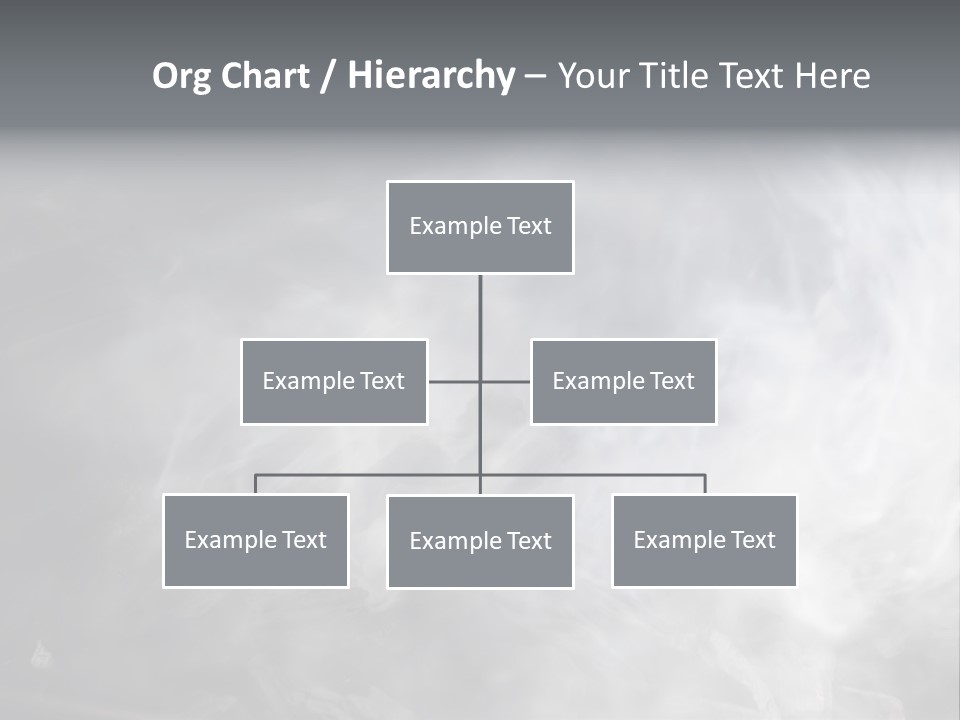 Org Chart / Hierarchy – Your Title Text Here

Example Text

Example Text

Example Text

Example Text

Example Text

Example Text